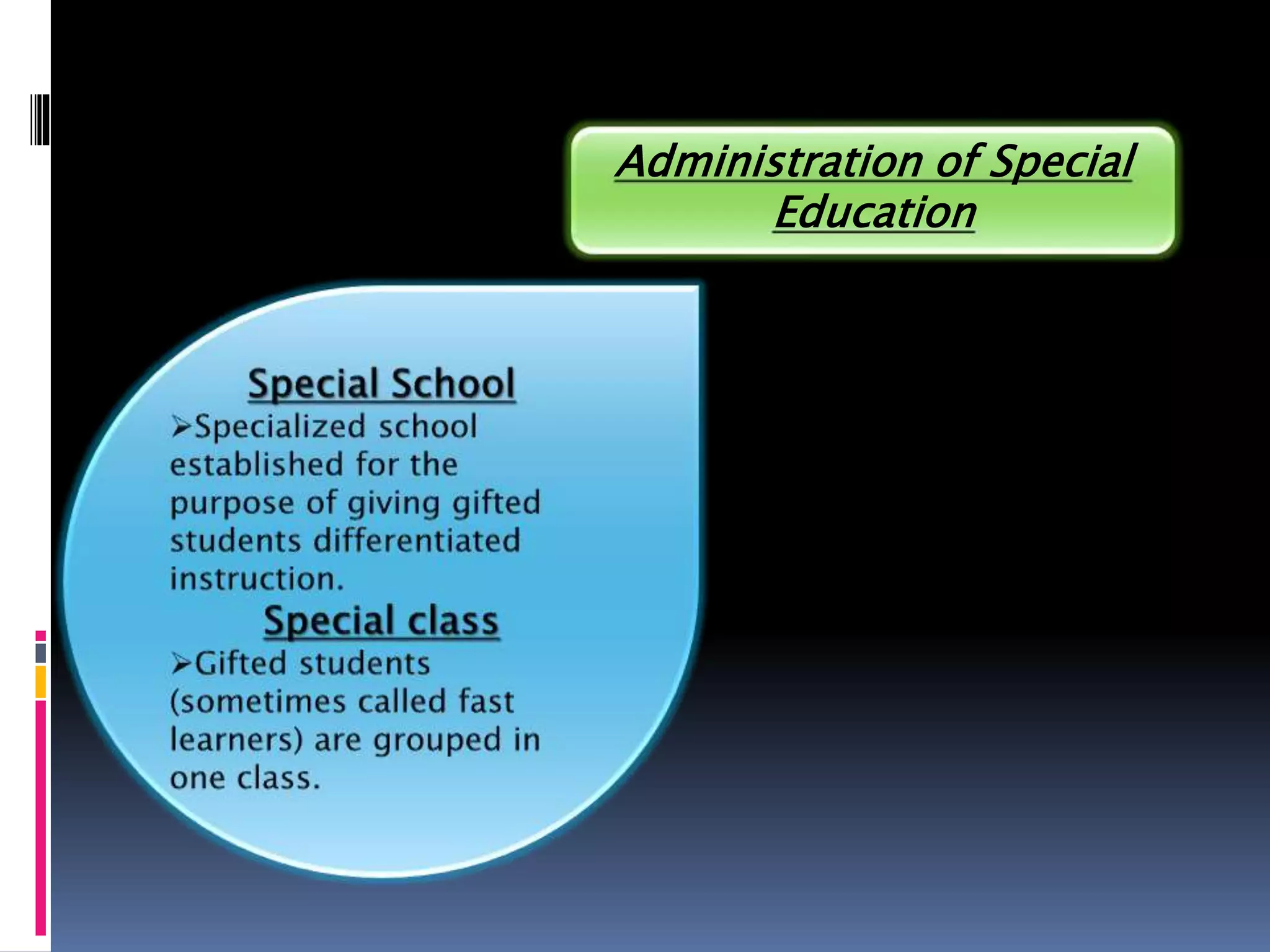 Administration of Special Education

Special School

➢Specialized school established for the purpose of giving gifted students differentiated instruction.

Special class

➢Gifted students (sometimes called fast learners) are grouped in one class.